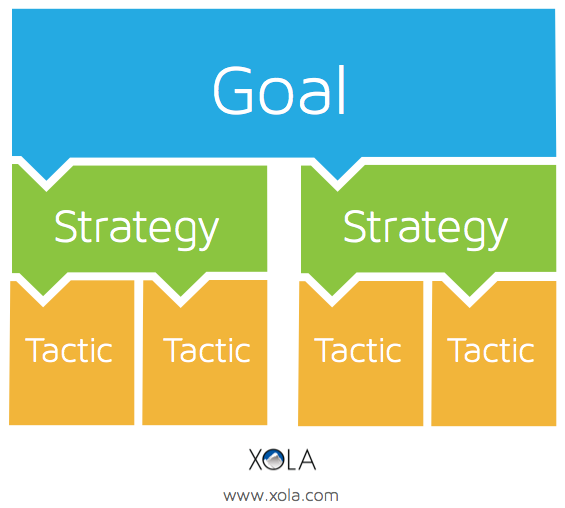 Goal

Strategy

Strategy

Tactic

Tactic

Tactic

Tactic

XOLA

www.xola.com